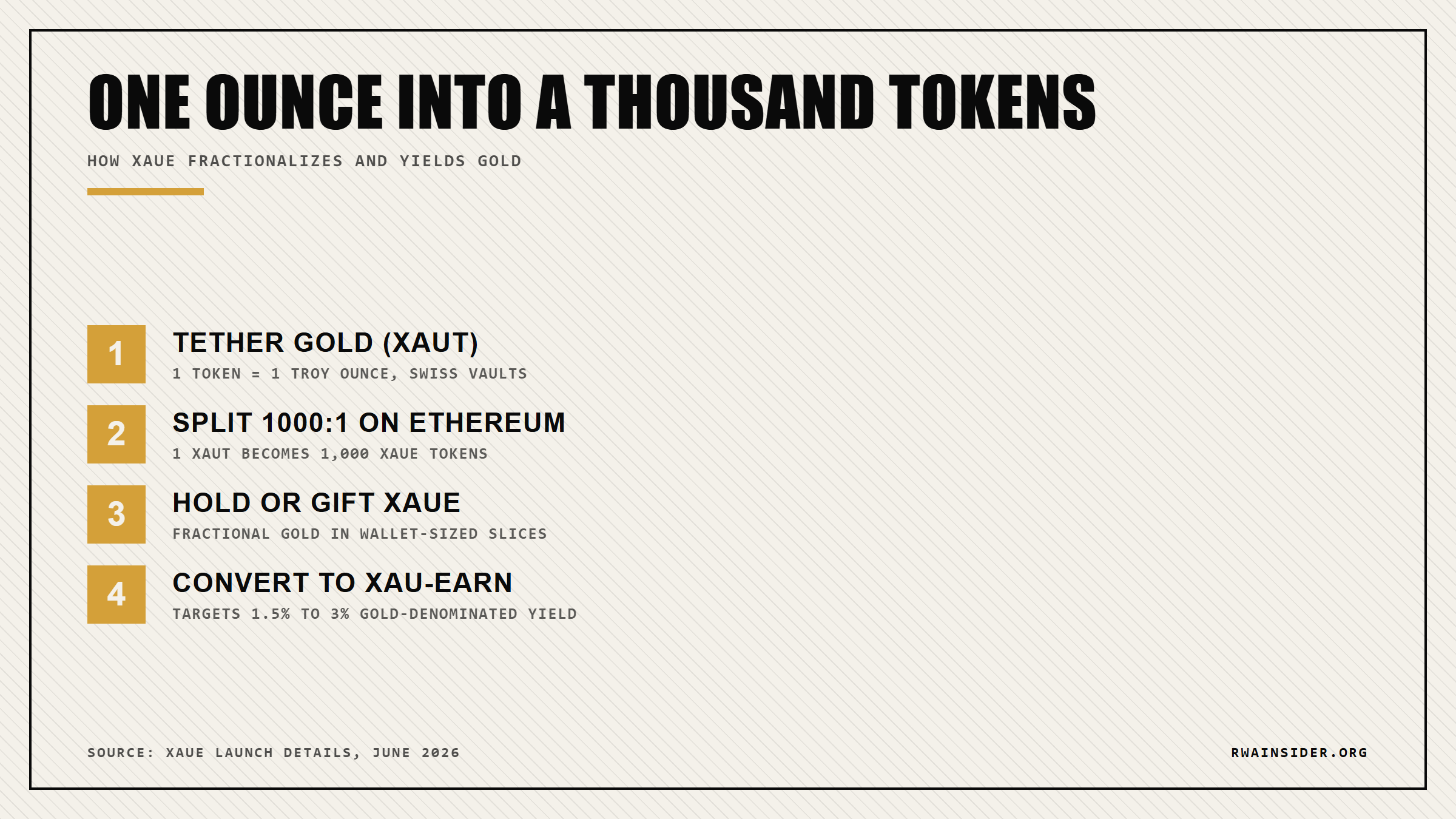 ONE OUNCE INTO A THOUSAND TOKENS

HOW XAUE FRACTIONALIZES AND YIELDS GOLD

1

TETHER GOLD (XAUT)

1 TOKEN = 1 TROY OUNCE, SWISS VAULTS

2

SPLIT 1000:1 ON ETHEREUM

1 XAUT BECOMES 1,000 XAUE TOKENS

3

HOLD OR GIFT XAUE

FRACTIONAL GOLD IN WALLET-SIZED SLICES

4

CONVERT TO XAU-EARN

TARGETS 1.5% TO 3% GOLD-DENOMINATED YIELD

SOURCE: XAUE LAUNCH DETAILS, JUNE 2026

RWAINSIDER.ORG